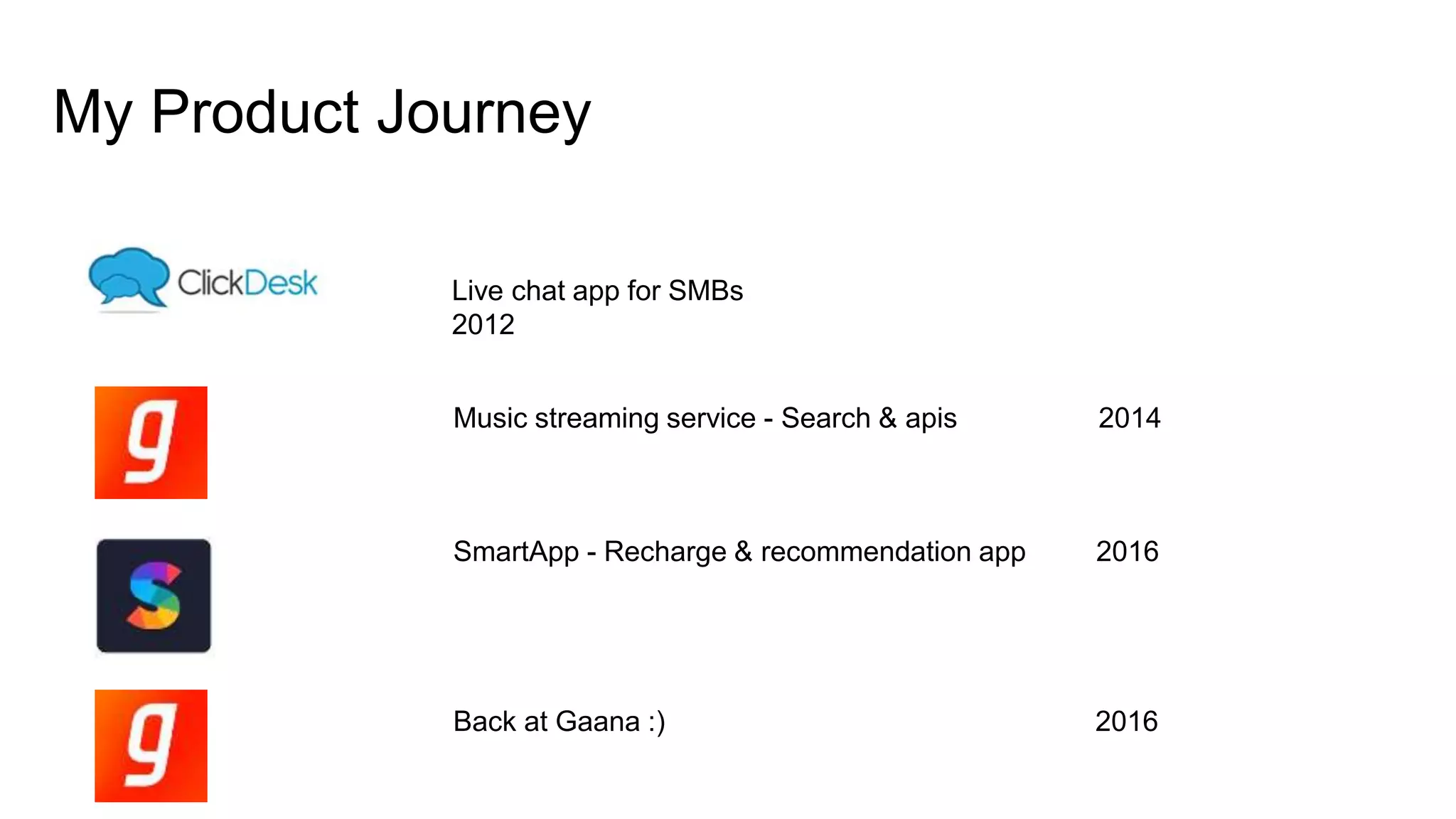 My Product Journey

ClickDesk

Live chat app for SMBs
2012

g

Music streaming service - Search & apis 2014

S

SmartApp - Recharge & recommendation app 2016

g

Back at Gaana :) 2016